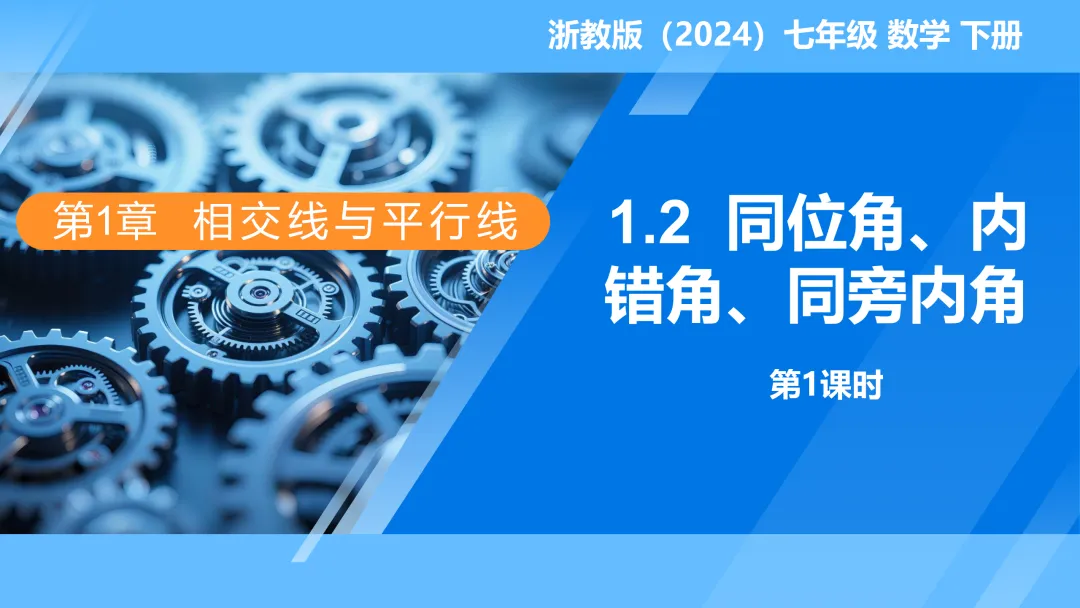 浙教版（2024）七年级 数学 下册

第1章 相交线与平行线

1.2 同位角、内错角、同旁内角

第1课时